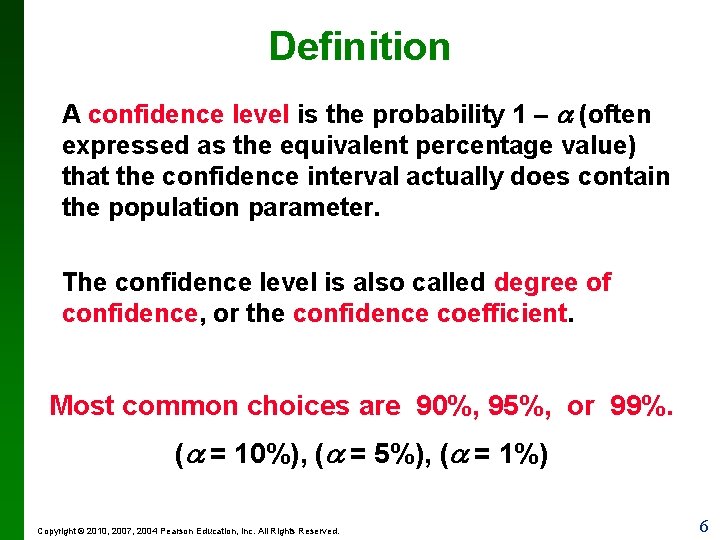 Definition

A confidence level is the probability $1 - \alpha$ (often expressed as the equivalent percentage value) that the confidence interval actually does contain the population parameter.

The confidence level is also called degree of confidence, or the confidence coefficient.

Most common choices are 90%, 95%, or 99%.

($\alpha$ = 10%), ($\alpha$ = 5%), ($\alpha$ = 1%)

Copyright © 2010, 2007, 2004 Pearson Education, Inc. All Rights Reserved.

6